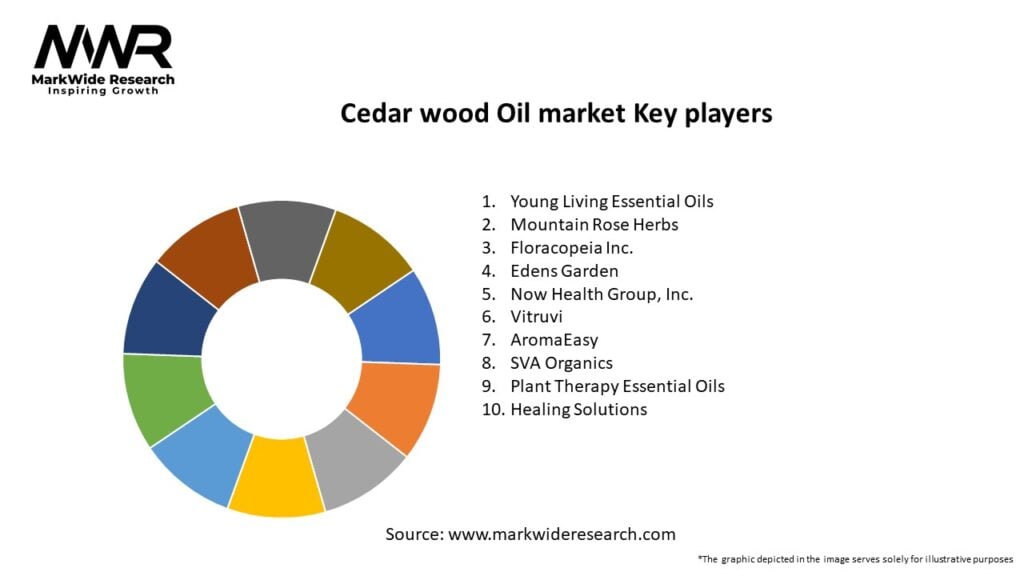 MWR
MarkWide Research
Inspiring Growth

Cedar wood Oil market Key players

1. Young Living Essential Oils
2. Mountain Rose Herbs
3. Floracopeia Inc.
4. Edens Garden
5. Now Health Group, Inc.
6. Vitruvi
7. AromaEasy
8. SVA Organics
9. Plant Therapy Essential Oils
10. Healing Solutions

Source: www.markwideresearch.com

*The graphic depicted in the image serves solely for illustrative purposes